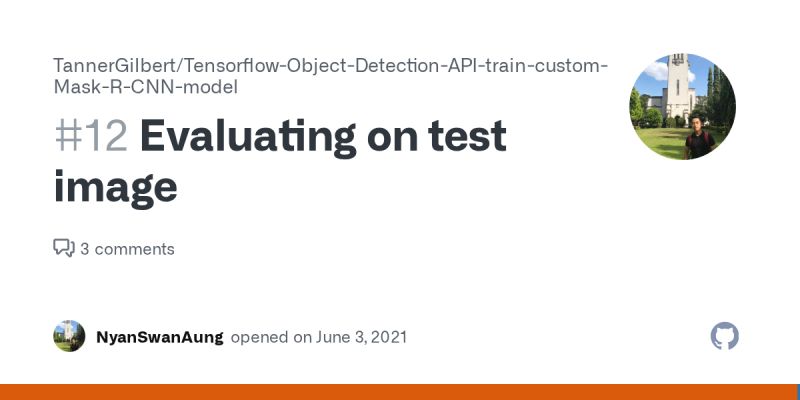 TannerGilbert/Tensorflow-Object-Detection-API-train-custom-Mask-R-CNN-model

#12 Evaluating on test image

3 comments

NyanSwanAung opened on June 3, 2021